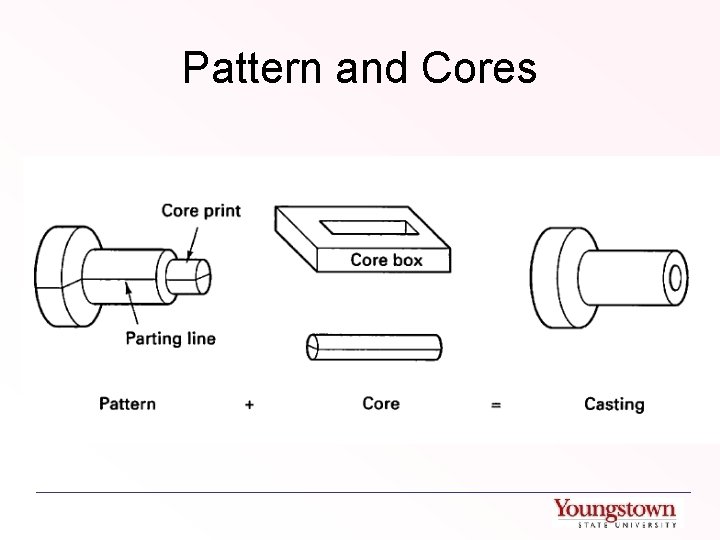 Pattern and Cores

Core print

Core box

Parting line

Pattern + Core = Casting

Youngstown
STATE UNIVERSITY